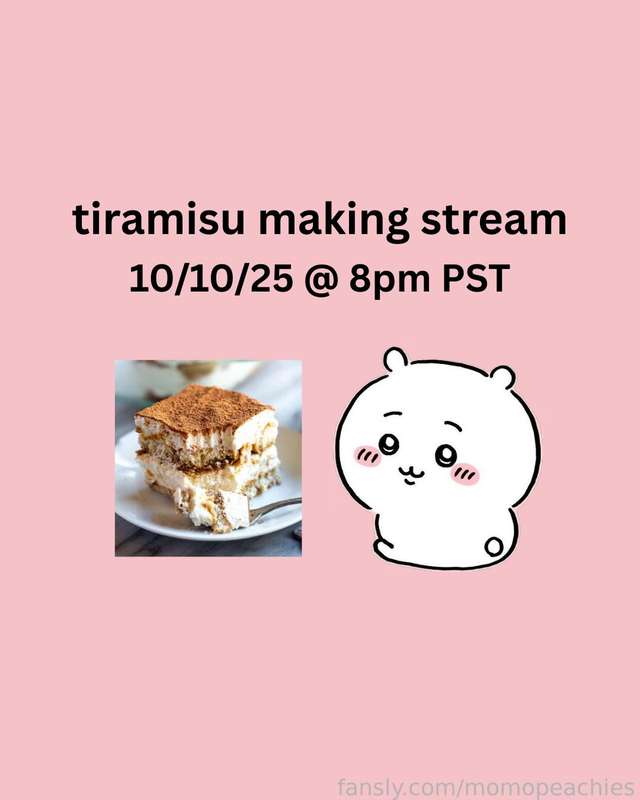 tiramisu making stream
10/10/25 @ 8pm PST

fansly.com/momopeachies